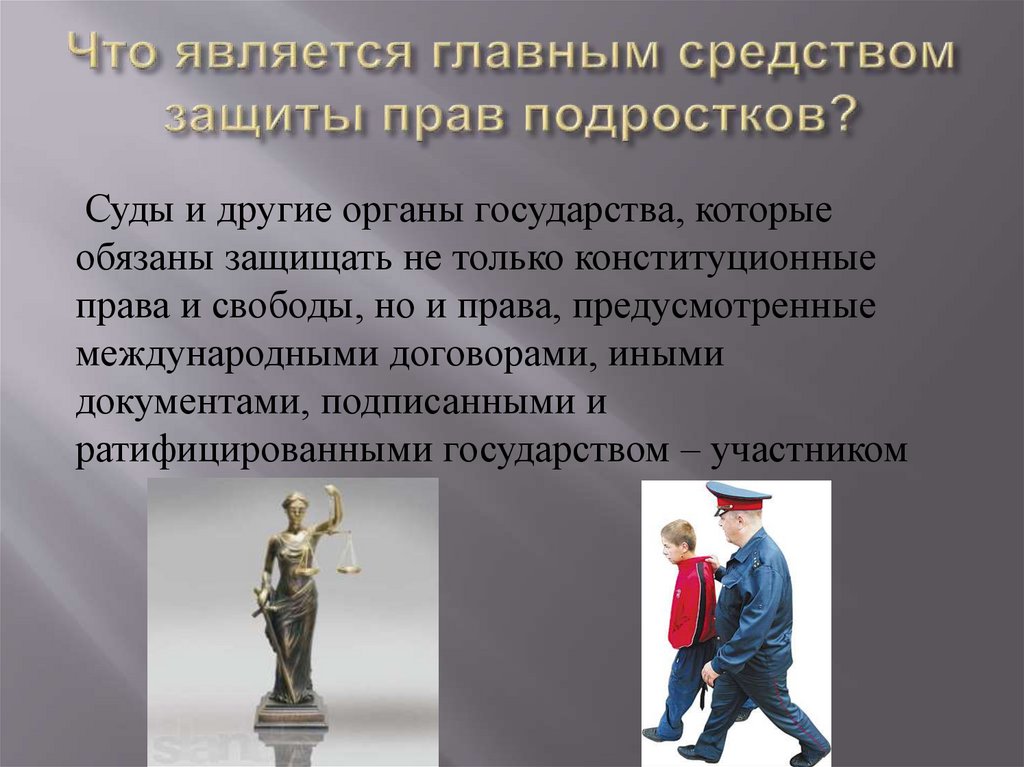 Что является главным средством защиты прав подростков?

Суды и другие органы государства, которые обязаны защищать не только конституционные права и свободы, но и права, предусмотренные международными договорами, иными документами, подписанными и ратифицированными государством – участником